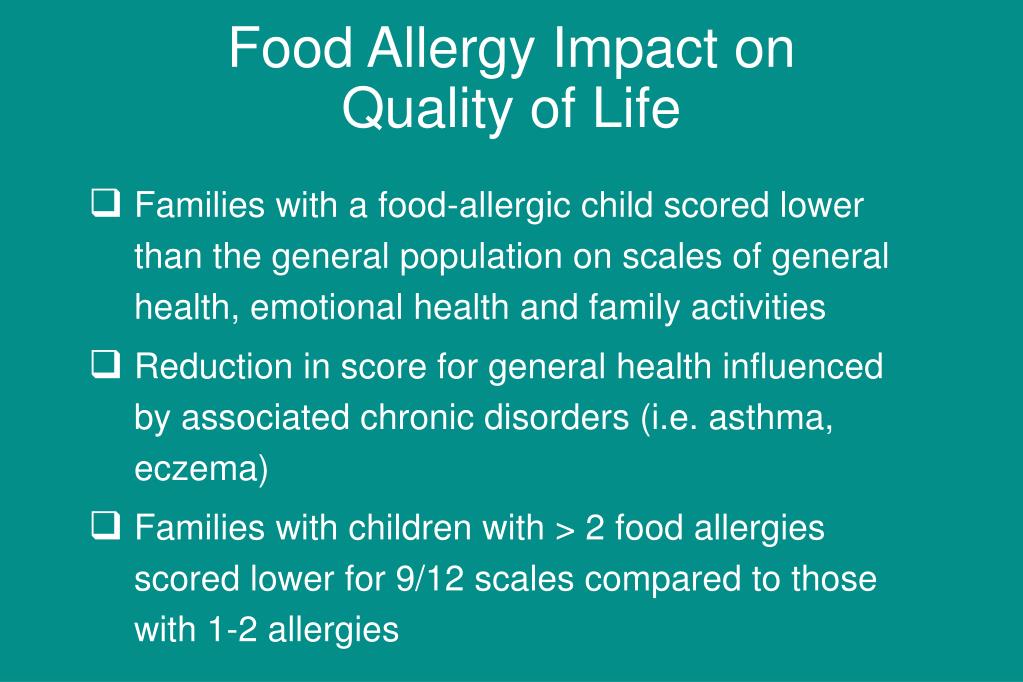 Food Allergy Impact on Quality of Life

❑ Families with a food-allergic child scored lower than the general population on scales of general health, emotional health and family activities

❑ Reduction in score for general health influenced by associated chronic disorders (i.e. asthma, eczema)

❑ Families with children with > 2 food allergies scored lower for 9/12 scales compared to those with 1-2 allergies